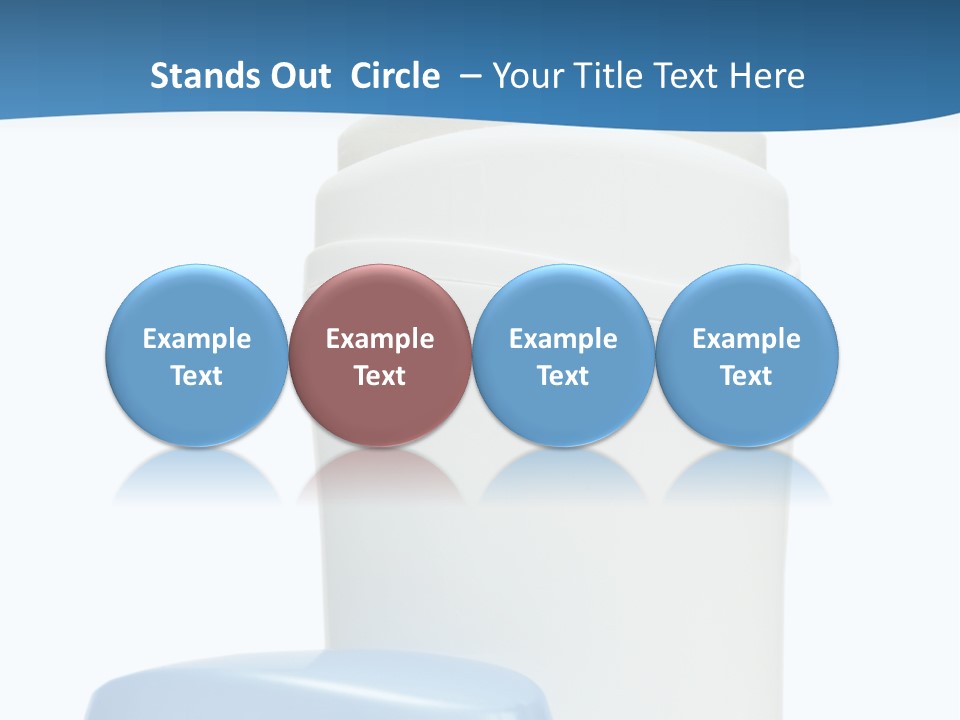 Stands Out Circle – Your Title Text Here

Example Text

Example Text

Example Text

Example Text